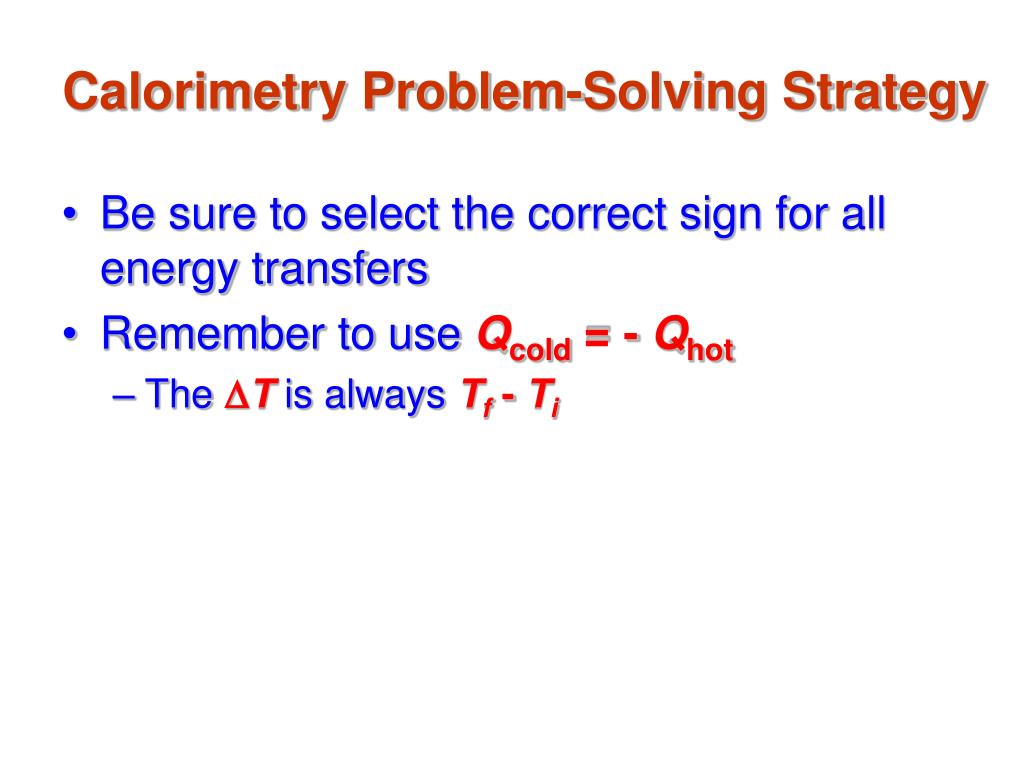 Calorimetry Problem-Solving Strategy

• Be sure to select the correct sign for all energy transfers
• Remember to use $Q_{cold} = - Q_{hot}$
– The $\Delta T$ is always $T_f - T_i$